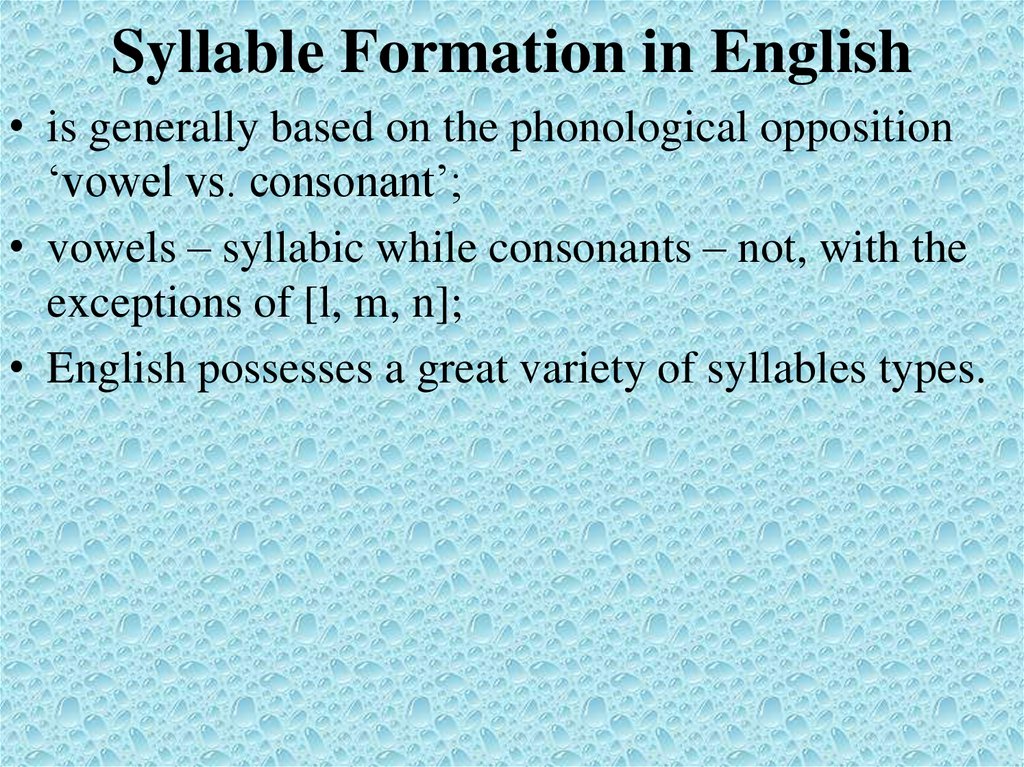 Syllable Formation in English

• is generally based on the phonological opposition ‘vowel vs. consonant’;
• vowels – syllabic while consonants – not, with the exceptions of [l, m, n];
• English possesses a great variety of syllables types.